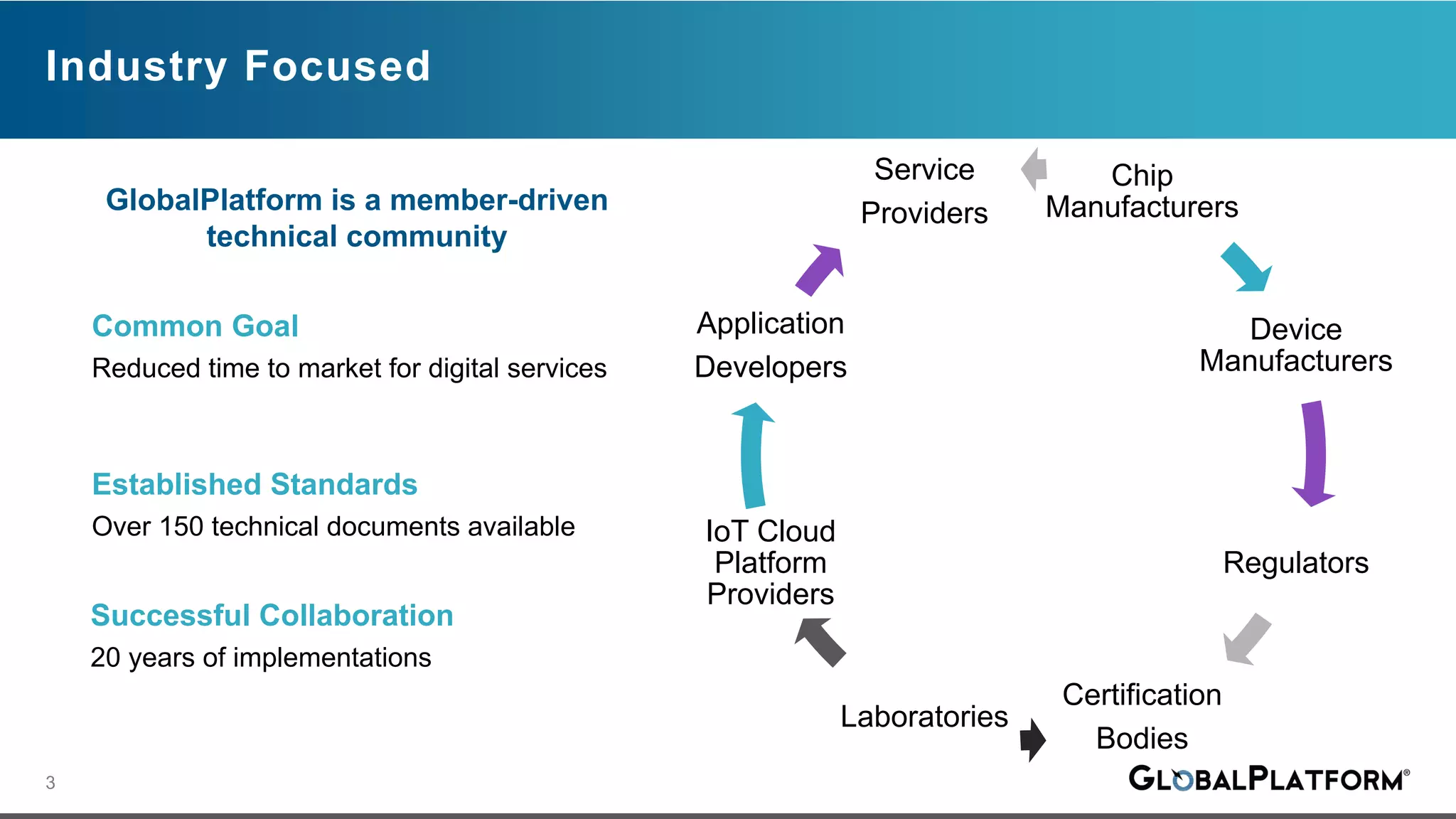 Industry Focused

GlobalPlatform is a member-driven technical community

Common Goal
Reduced time to market for digital services

Established Standards
Over 150 technical documents available

Successful Collaboration
20 years of implementations

Service Providers

Chip Manufacturers

Device Manufacturers

Regulators

Certification Bodies

Laboratories

IoT Cloud Platform Providers

Application Developers

3

GLOBALPLATFORM®